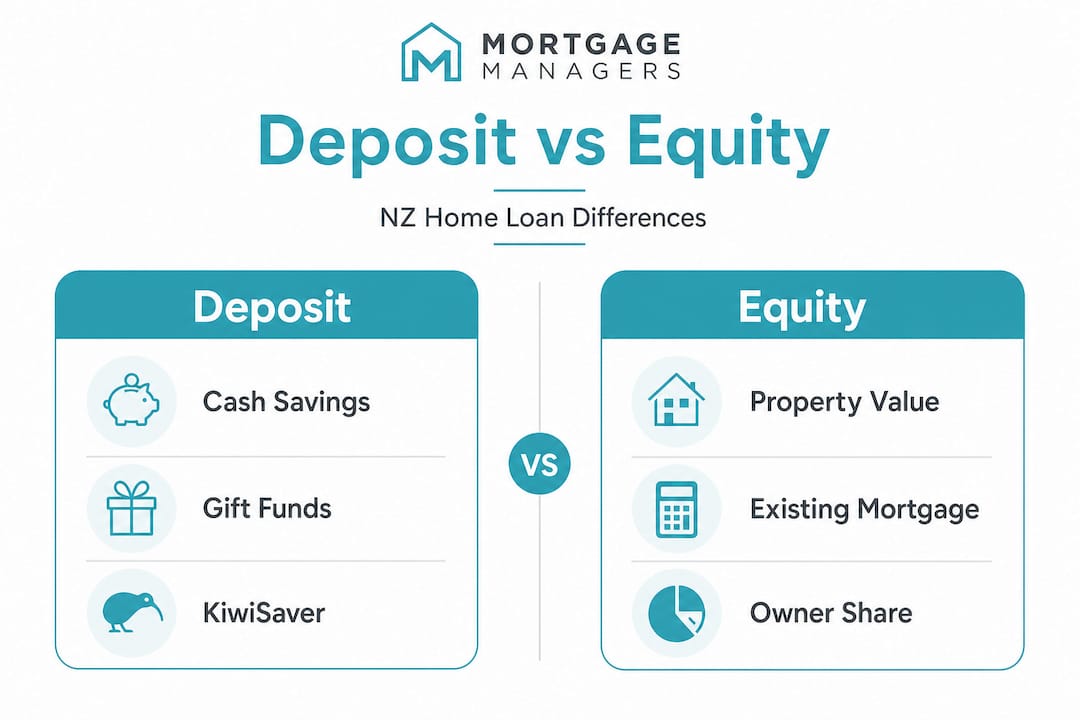 MORTGAGE MANAGERS

Deposit vs Equity

NZ Home Loan Differences

Deposit

Cash Savings

Gift Funds

KiwiSaver

VS

Equity

Property Value

Existing Mortgage

Owner Share